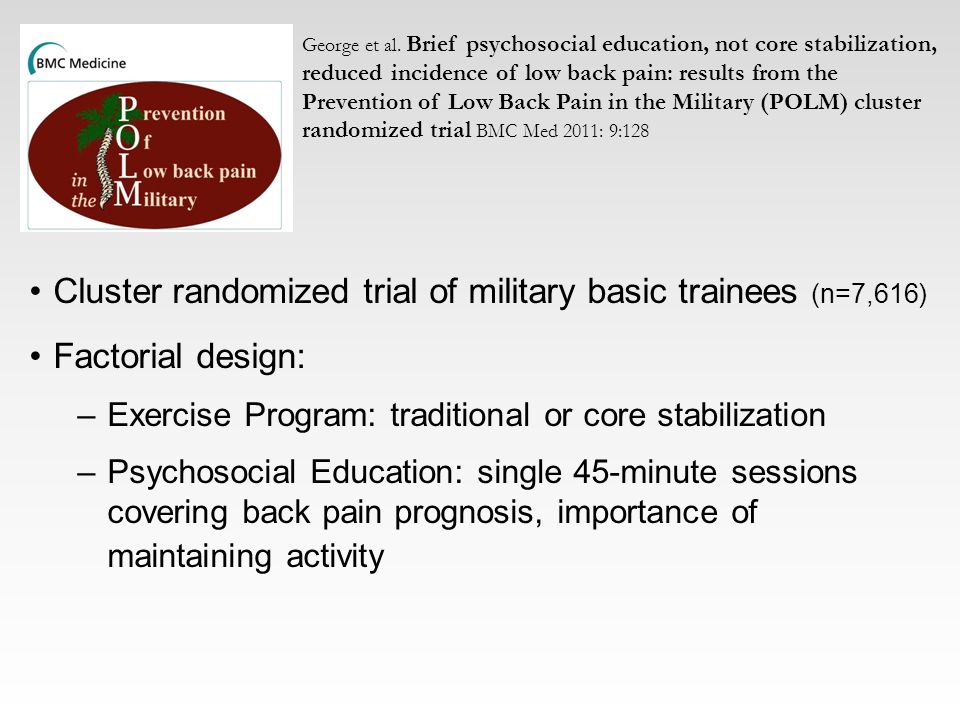 BMC Medicine

Prevention Of Low back pain in the Military

George et al. Brief psychosocial education, not core stabilization, reduced incidence of low back pain: results from the Prevention of Low Back Pain in the Military (POLM) cluster randomized trial BMC Med 2011: 9:128

• Cluster randomized trial of military basic trainees (n=7,616)

• Factorial design:

– Exercise Program: traditional or core stabilization

– Psychosocial Education: single 45-minute sessions covering back pain prognosis, importance of maintaining activity